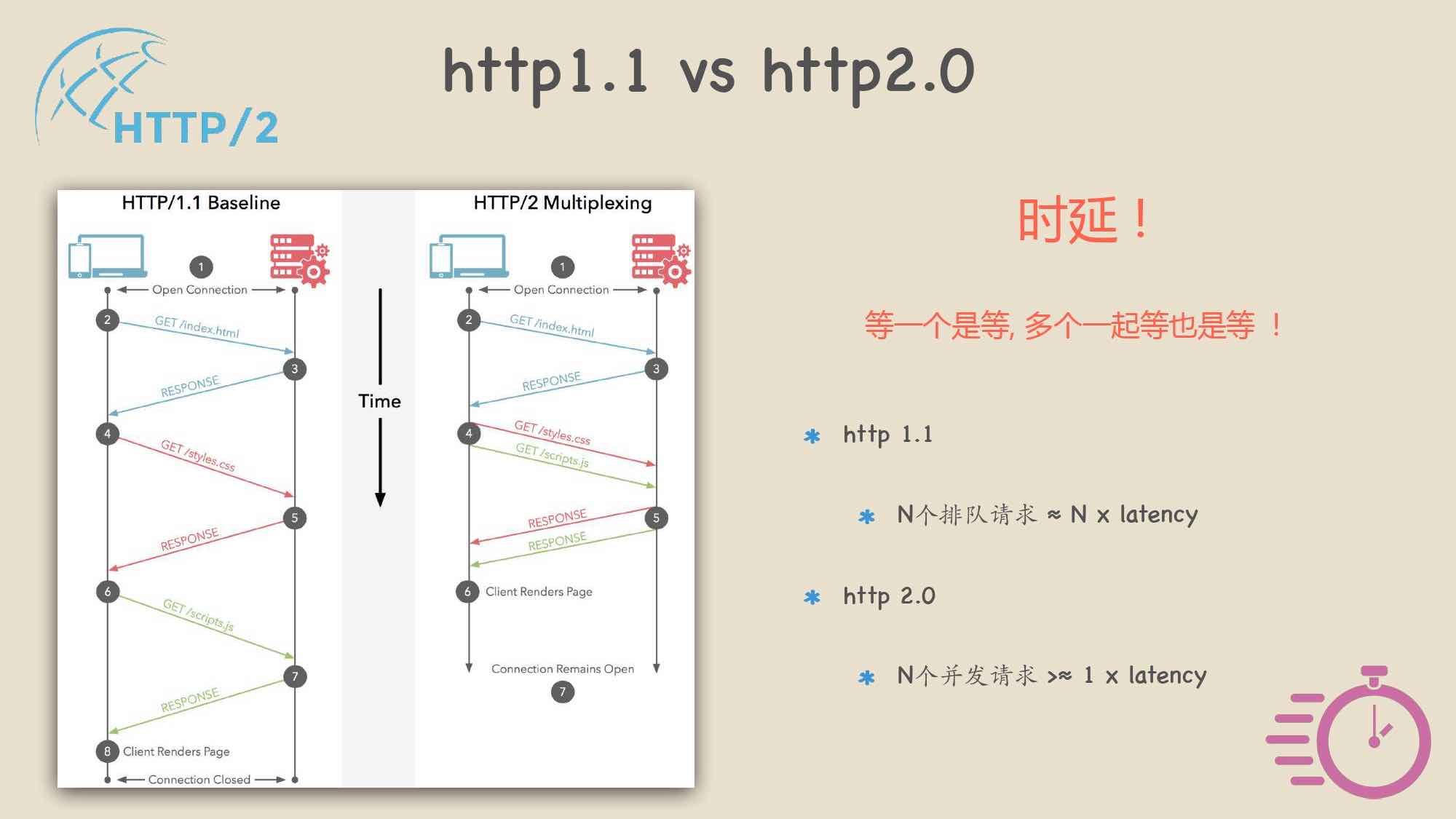 HTTP/2

http1.1 vs http2.0

HTTP/1.1 Baseline

1
Open Connection
2
GET /index.html
3
RESPONSE
4
GET /styles.css
5
RESPONSE
6
GET /scripts.js
7
RESPONSE
8 Client Renders Page
Connection Closed

Time

HTTP/2 Multiplexing

1
Open Connection
2
GET /index.html
3
RESPONSE
4
GET /styles.css
GET /scripts.js
5
RESPONSE
RESPONSE
6 Client Renders Page
Connection Remains Open
7

时延！

等一个是等, 多个一起等也是等 ！

* http 1.1

* N个排队请求 ≈ N x latency

* http 2.0

* N个并发请求 >≈ 1 x latency